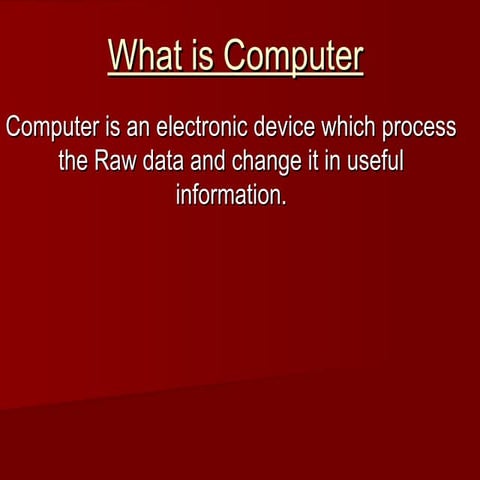 What is Computer

Computer is an electronic device which process the Raw data and change it in useful information.